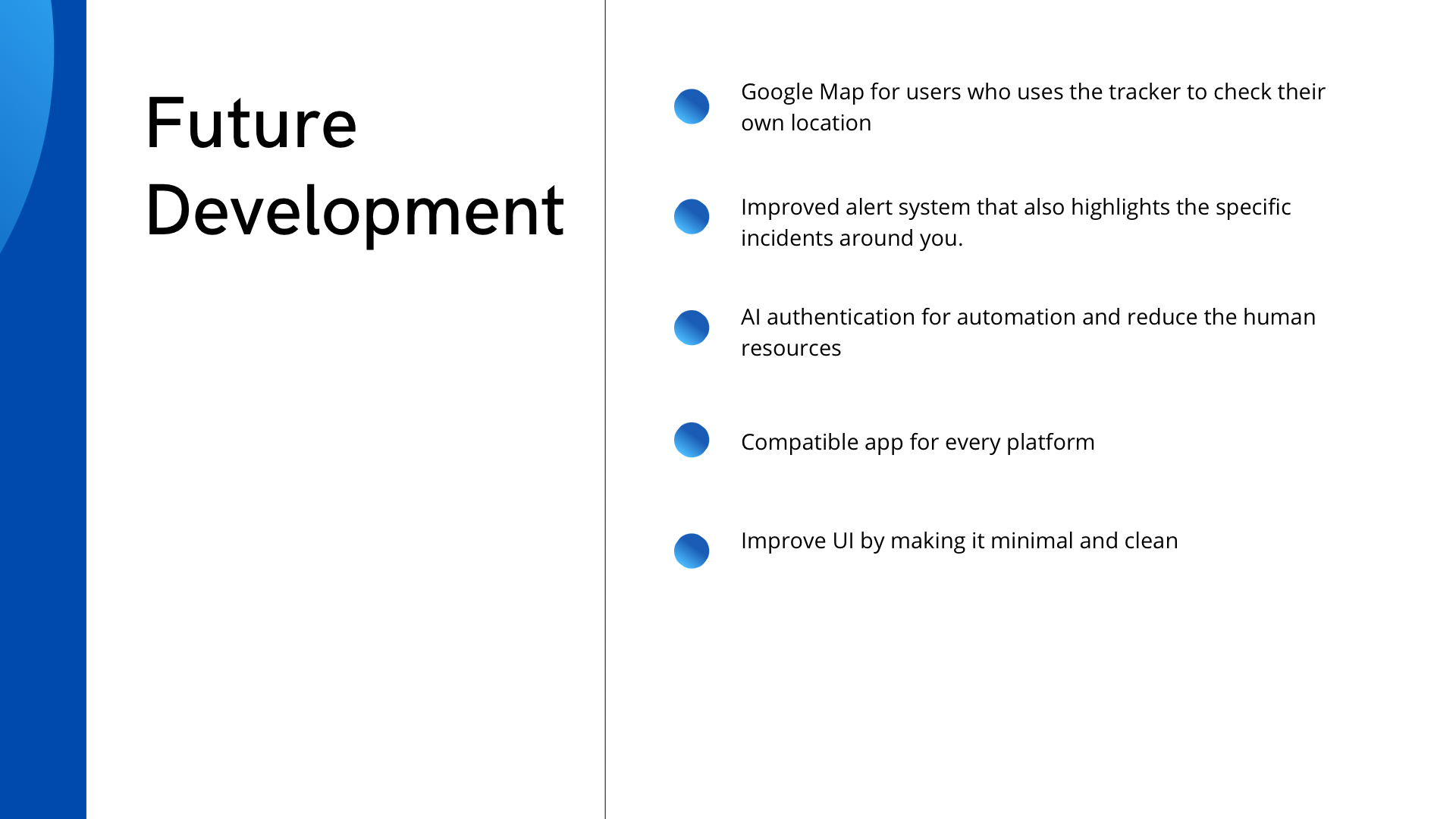 Future Development

Google Map for users who uses the tracker to check their own location

Improved alert system that also highlights the specific incidents around you.

AI authentication for automation and reduce the human resources

Compatible app for every platform

Improve UI by making it minimal and clean